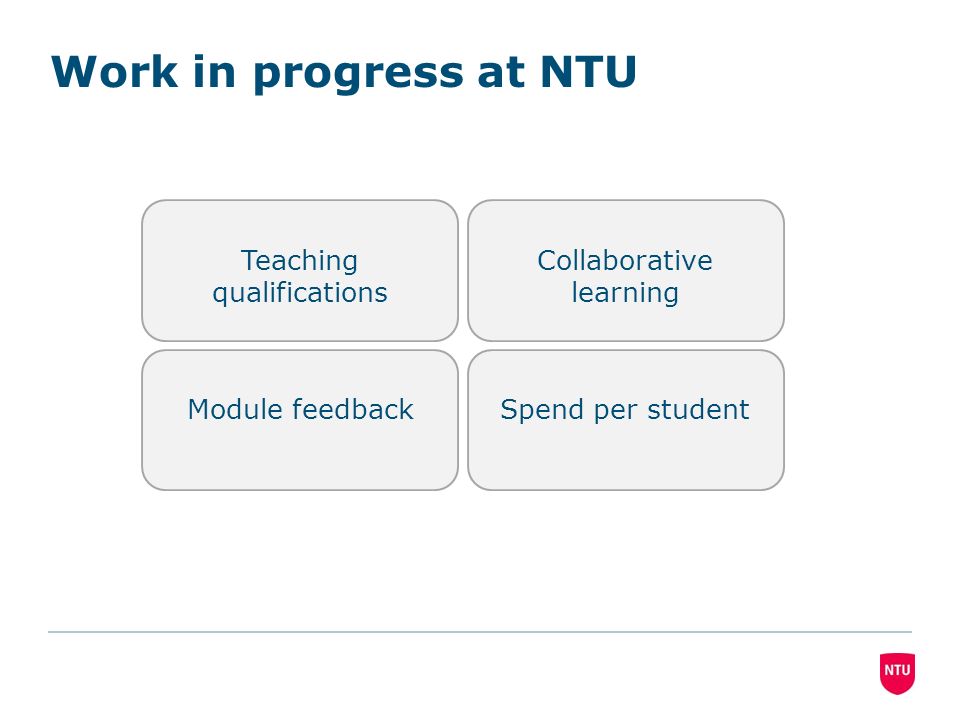 Work in progress at NTU

Teaching qualifications

Collaborative learning

Module feedback

Spend per student

NTU